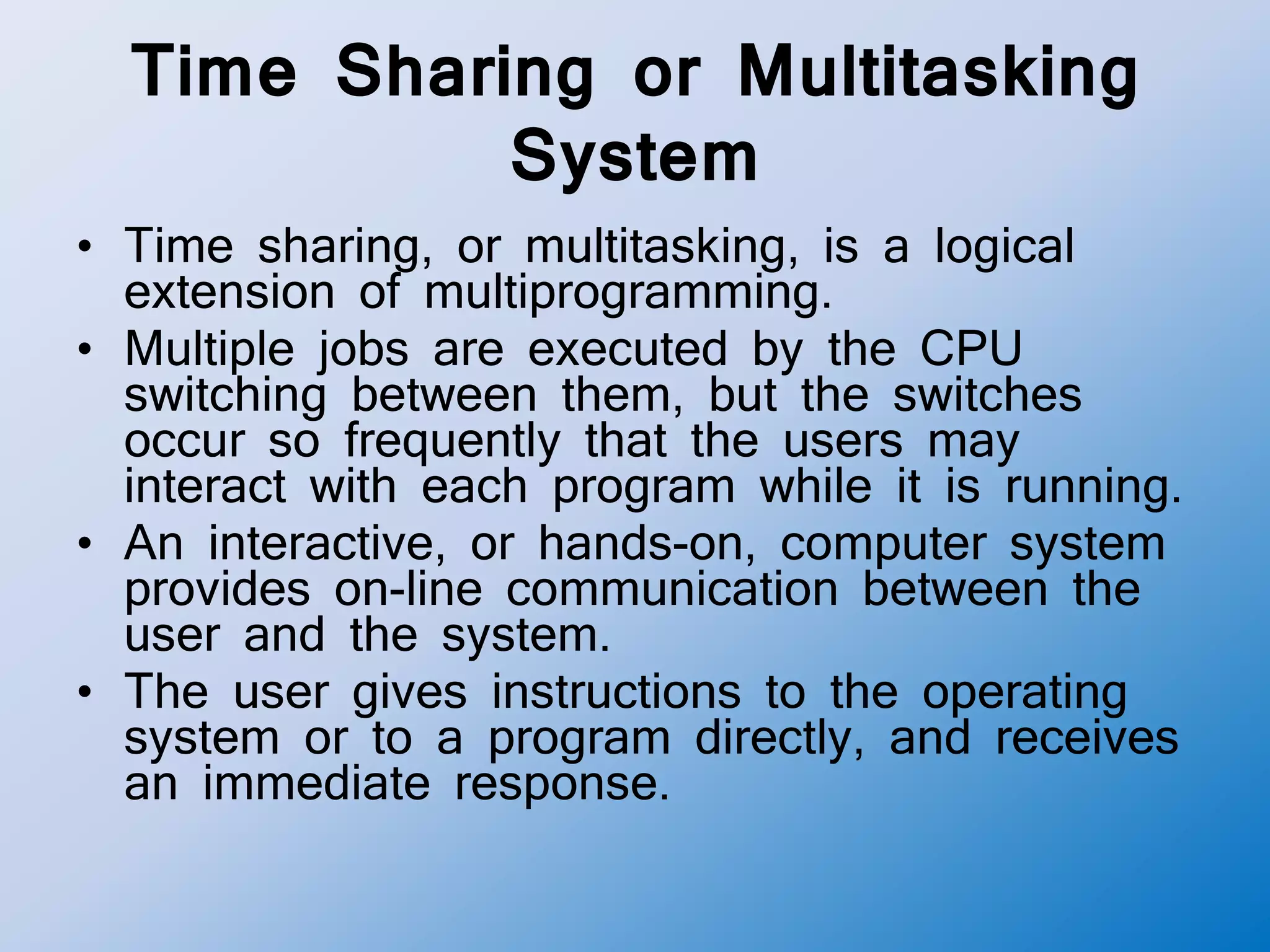 Time Sharing or Multitasking System

• Time sharing, or multitasking, is a logical extension of multiprogramming.
• Multiple jobs are executed by the CPU switching between them, but the switches occur so frequently that the users may interact with each program while it is running.
• An interactive, or hands-on, computer system provides on-line communication between the user and the system.
• The user gives instructions to the operating system or to a program directly, and receives an immediate response.